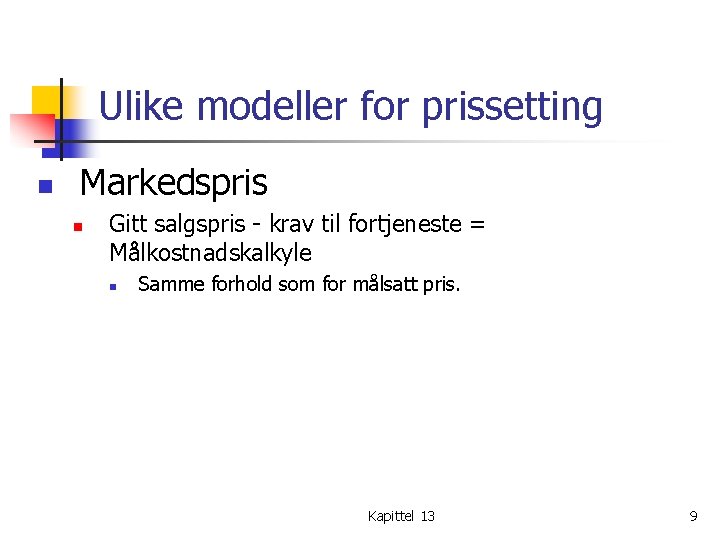 Ulike modeller for prissetting

Markedspris

Gitt salgspris - krav til fortjeneste = Målkostnadskalkyle

Samme forhold som for målsatt pris.

Kapittel 13

9